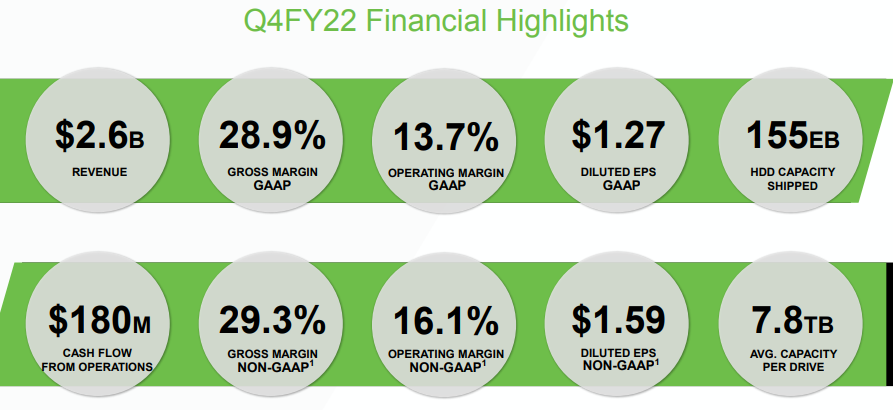 Q4FY22 Financial Highlights

$2.6B
REVENUE

28.9%
GROSS MARGIN
GAAP

13.7%
OPERATING MARGIN
GAAP

$1.27
DILUTED EPS
GAAP

155EB
HDD CAPACITY
SHIPPED

$180M
CASH FLOW
FROM OPERATIONS

29.3%
GROSS MARGIN
NON-GAAP$^1$

16.1%
OPERATING MARGIN
NON-GAAP$^1$

$1.59
DILUTED EPS
NON-GAAP$^1$

7.8TB
AVG. CAPACITY
PER DRIVE